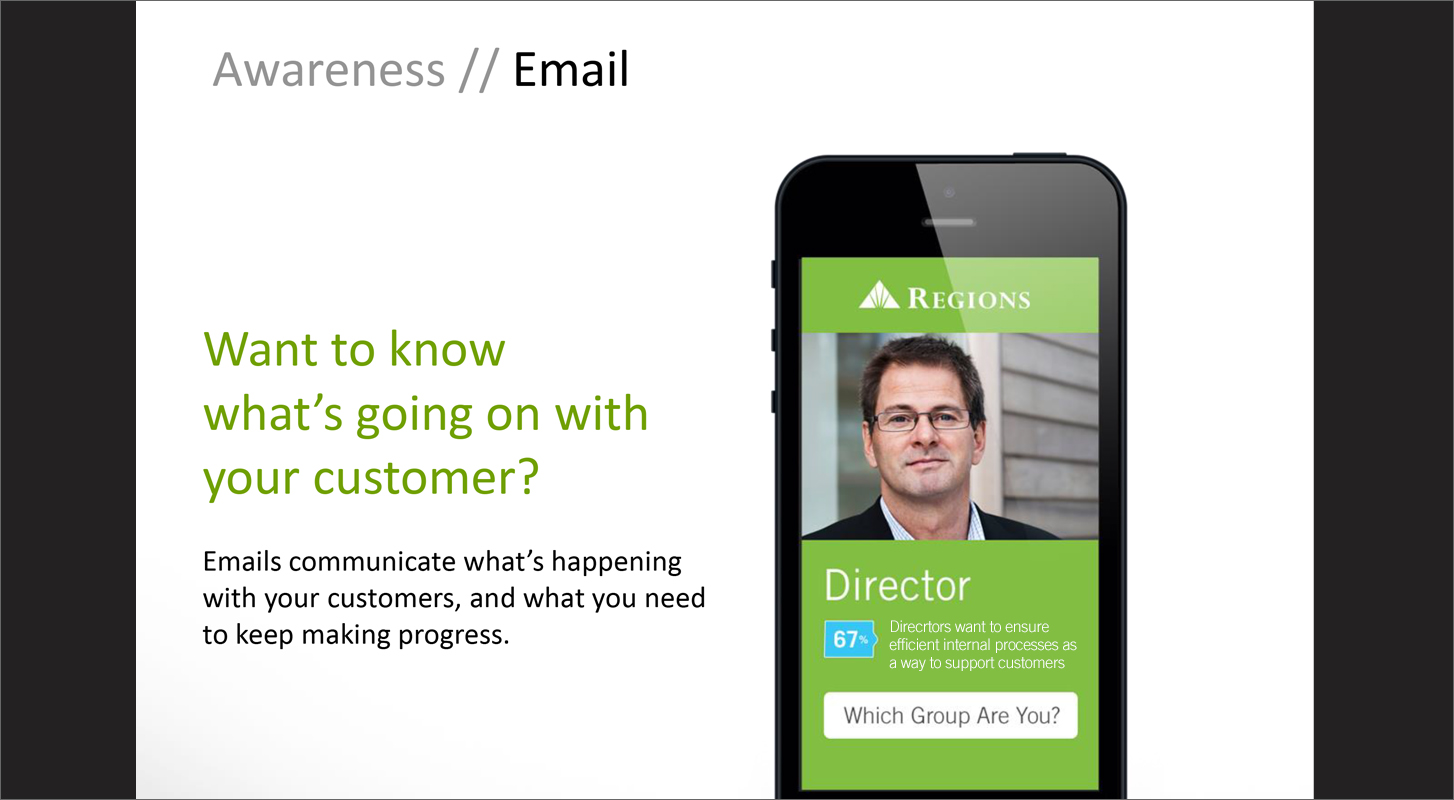 Awareness // Email

Want to know what's going on with your customer?

Emails communicate what's happening with your customers, and what you need to keep making progress.

REGIONS

Director

67%

Direcrtors want to ensure efficient internal processes as a way to support customers

Which Group Are You?